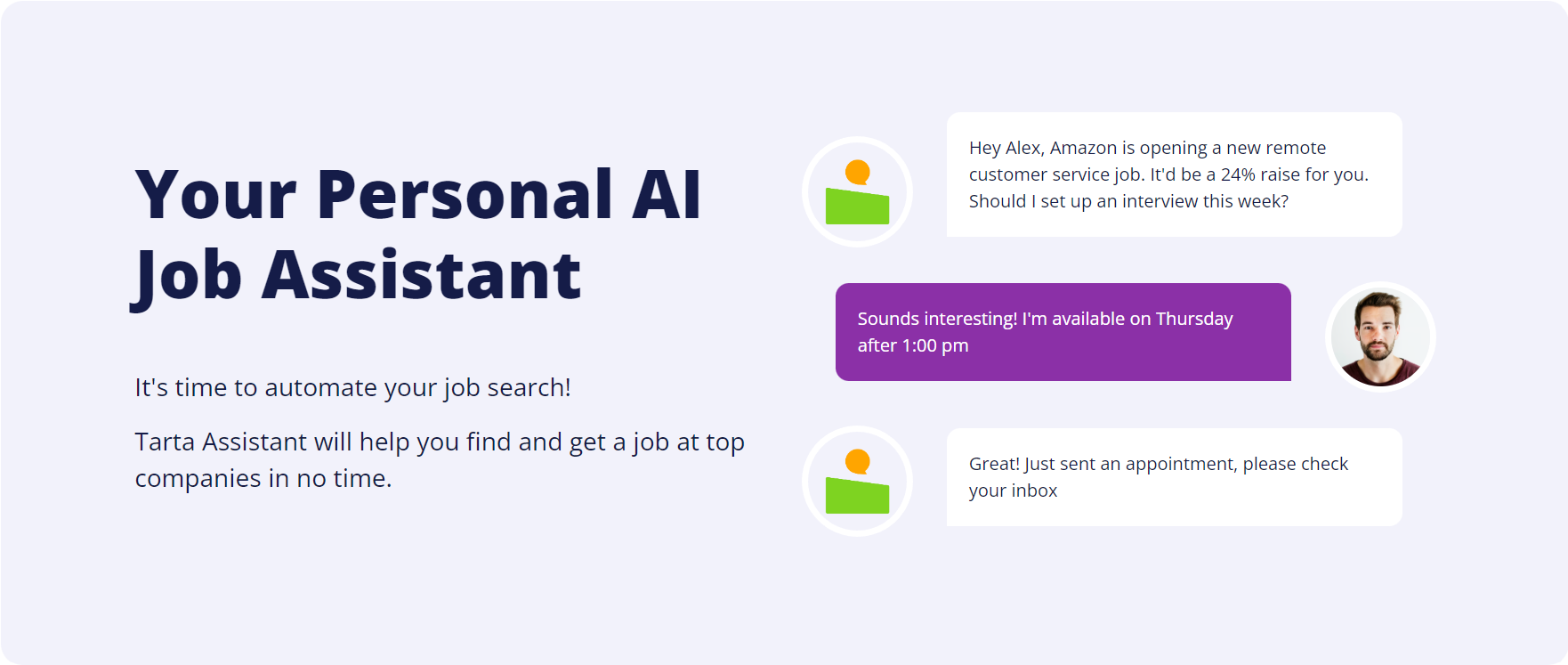 Your Personal AI Job Assistant

It's time to automate your job search!

Tarta Assistant will help you find and get a job at top companies in no time.

Hey Alex, Amazon is opening a new remote customer service job. It'd be a 24% raise for you. Should I set up an interview this week?

Sounds interesting! I'm available on Thursday after 1:00 pm

Great! Just sent an appointment, please check your inbox